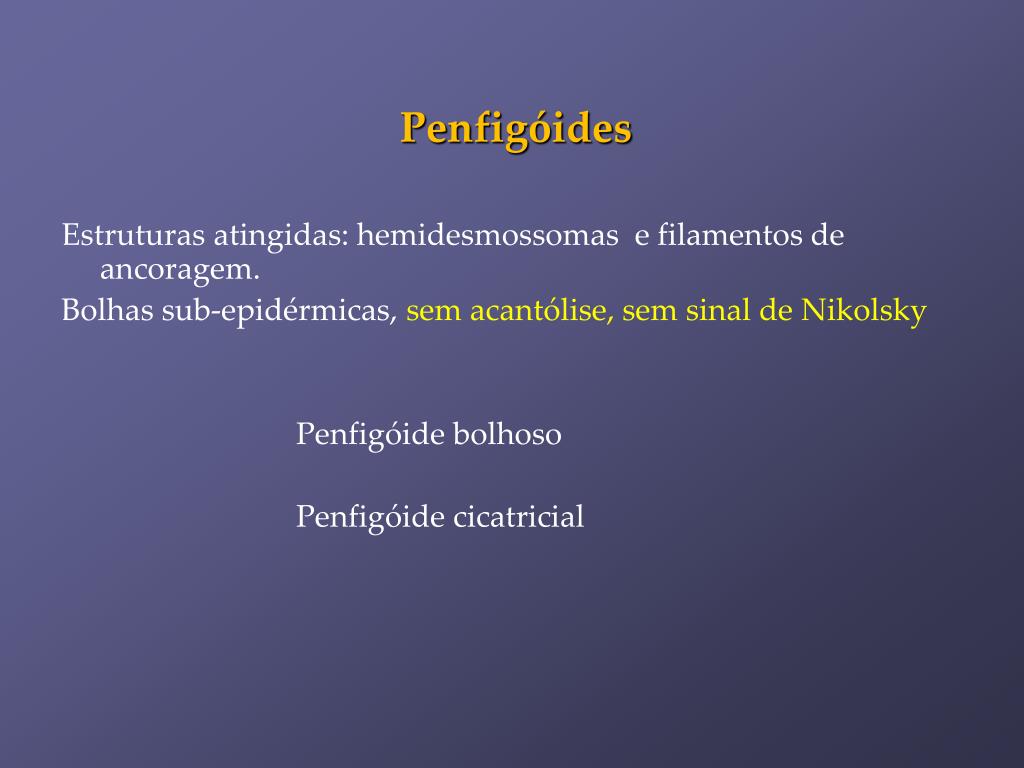 Penfigóides

Estruturas atingidas: hemidesmossomas e filamentos de ancoragem.
Bolhas sub-epidérmicas, sem acantólise, sem sinal de Nikolsky

Penfigóide bolhoso

Penfigóide cicatricial